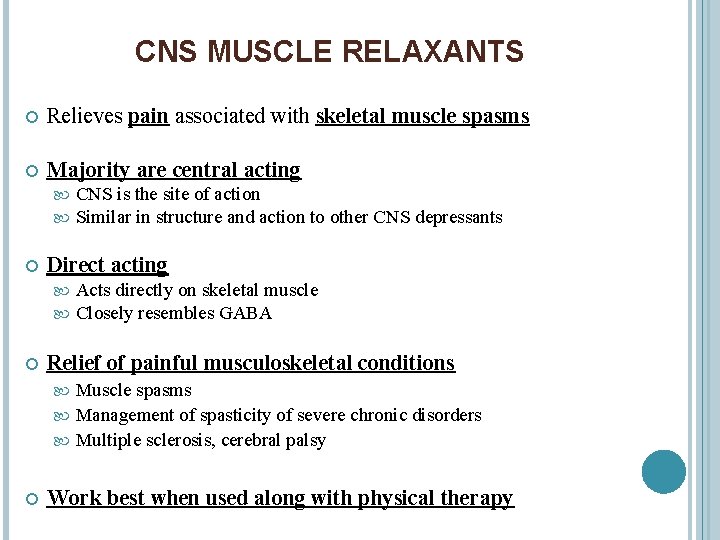 CNS MUSCLE RELAXANTS

Relieves pain associated with skeletal muscle spasms

Majority are central acting
CNS is the site of action
Similar in structure and action to other CNS depressants

Direct acting
Acts directly on skeletal muscle
Closely resembles GABA

Relief of painful musculoskeletal conditions
Muscle spasms
Management of spasticity of severe chronic disorders
Multiple sclerosis, cerebral palsy

Work best when used along with physical therapy